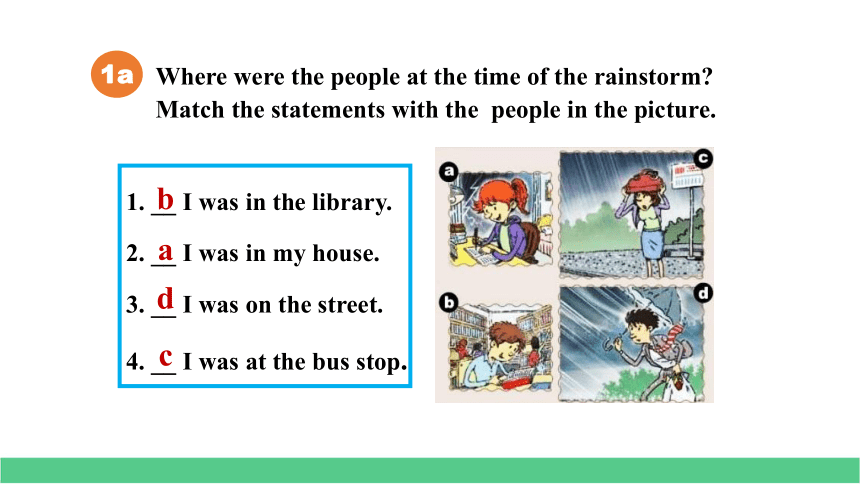 1a Where were the people at the time of the rainstorm? Match the statements with the people in the picture.

1. b I was in the library.
2. a I was in my house.
3. d I was on the street.
4. c I was at the bus stop.

a
c
b
d